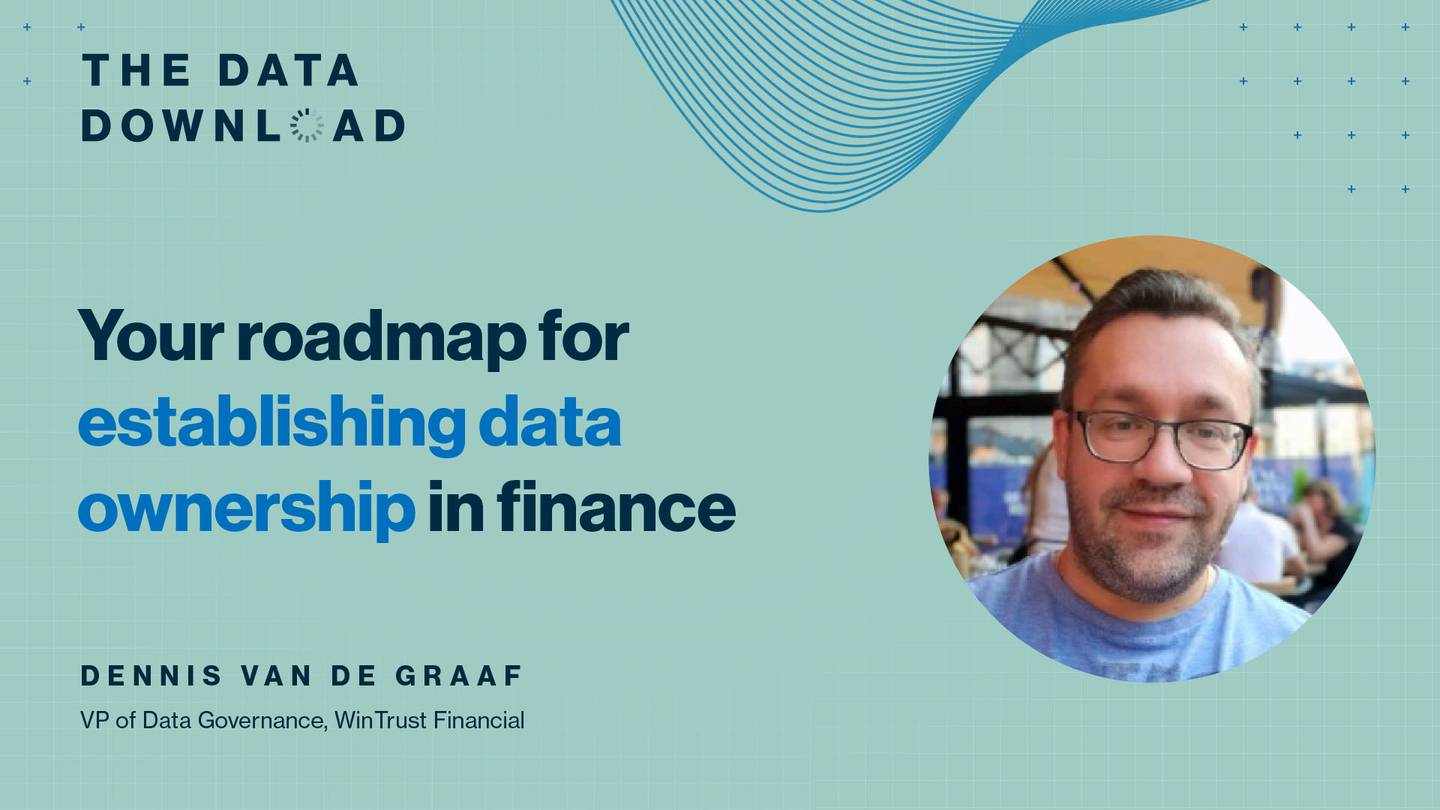 THE DATA DOWNLOAD

Your roadmap for establishing data ownership in finance

DENNIS VAN DE GRAAF

VP of Data Governance, WinTrust Financial